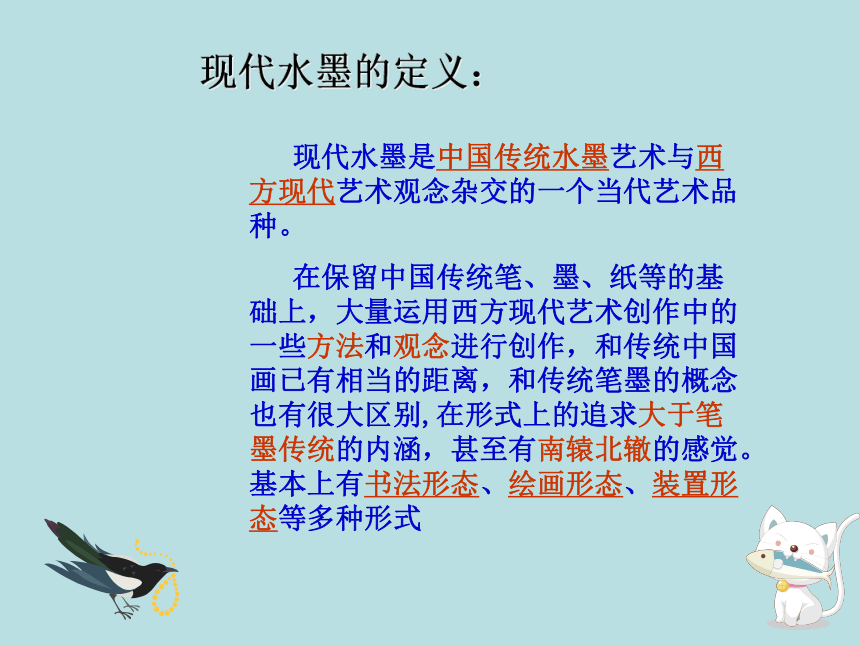 现代水墨的定义：

现代水墨是中国传统水墨艺术与西方现代艺术观念杂交的一个当代艺术品种。

在保留中国传统笔、墨、纸等的基础上，大量运用西方现代艺术创作中的一些方法和观念进行创作，和传统中国画已有相当的距离，和传统笔墨的概念也有很大区别,在形式上的追求大于笔墨传统的内涵，甚至有南辕北辙的感觉。基本上有书法形态、绘画形态、装置形态等多种形式